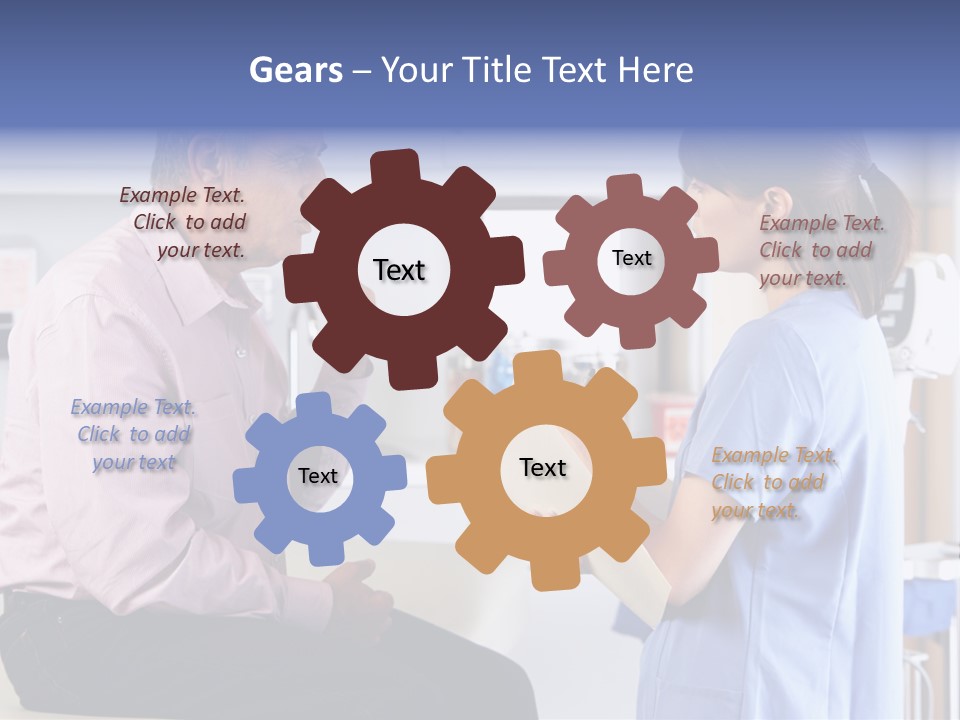 Gears – Your Title Text Here

Example Text. Click to add your text.

Text

Text

Example Text. Click to add your text.

Example Text. Click to add your text

Text

Text

Example Text. Click to add your text.